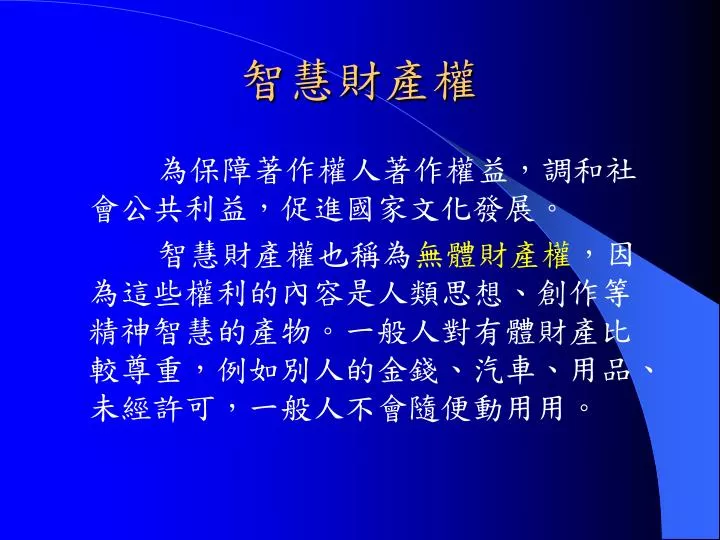 智慧財產權

為保障著作權人著作權益，調和社會公共利益，促進國家文化發展。

智慧財產權也稱為無體財產權，因為這些權利的內容是人類思想、創作等精神智慧的產物。一般人對有體財產比較尊重，例如別人的金錢、汽車、用品、未經許可，一般人不會隨便動用用。